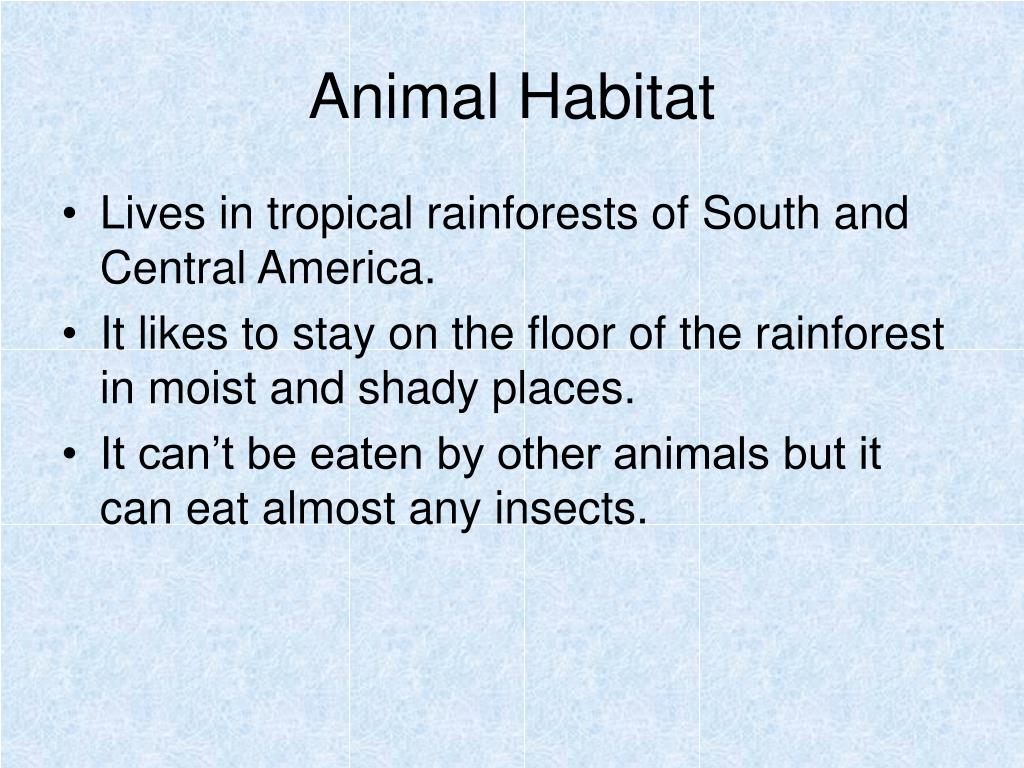 Animal Habitat

• Lives in tropical rainforests of South and Central America.
• It likes to stay on the floor of the rainforest in moist and shady places.
• It can’t be eaten by other animals but it can eat almost any insects.